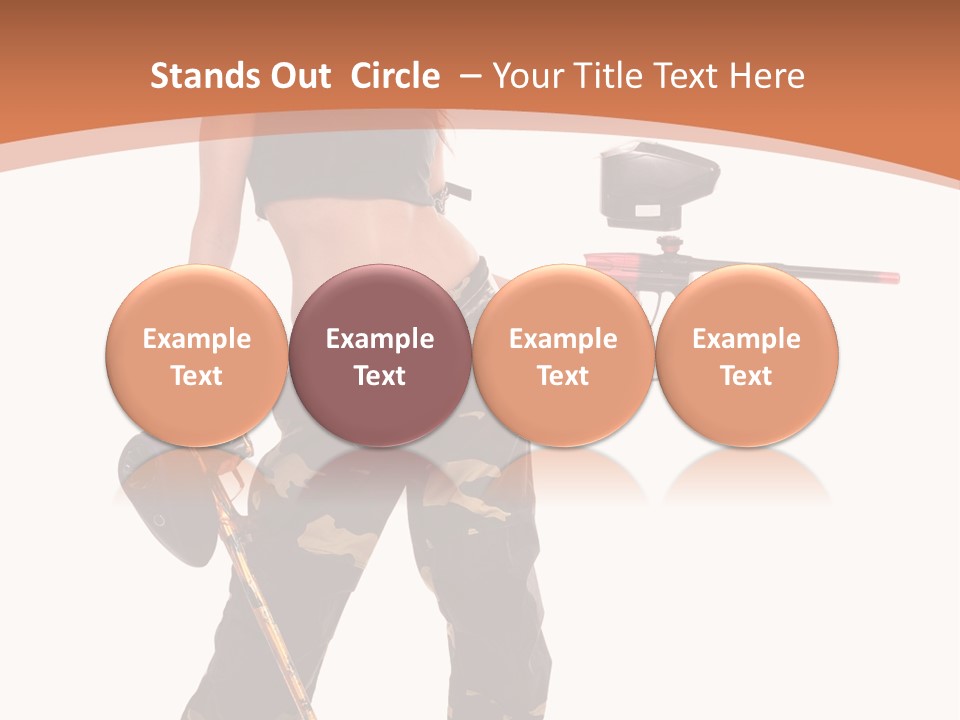 Stands Out Circle – Your Title Text Here

Example Text

Example Text

Example Text

Example Text